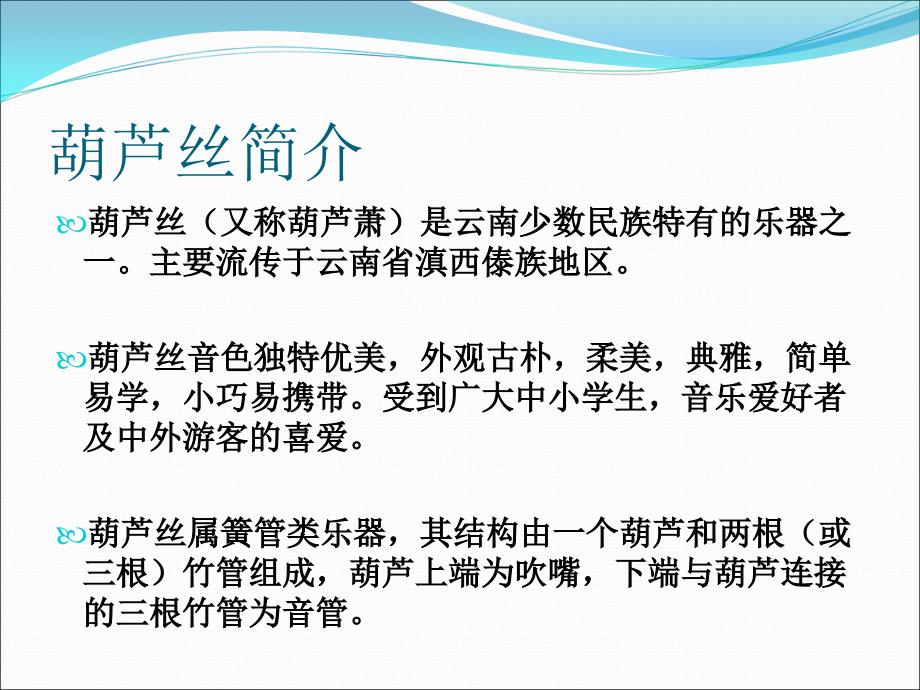 葫芦丝简介

葫芦丝（又称葫芦萧）是云南少数民族特有的乐器之一。主要流传于云南省滇西傣族地区。

葫芦丝音色独特优美，外观古朴，柔美，典雅，简单易学，小巧易携带。受到广大中小学生，音乐爱好者及中外游客的喜爱。

葫芦丝属簧管类乐器，其结构由一个葫芦和两根（或三根）竹管组成，葫芦上端为吹嘴，下端与葫芦连接的三根竹管为音管。